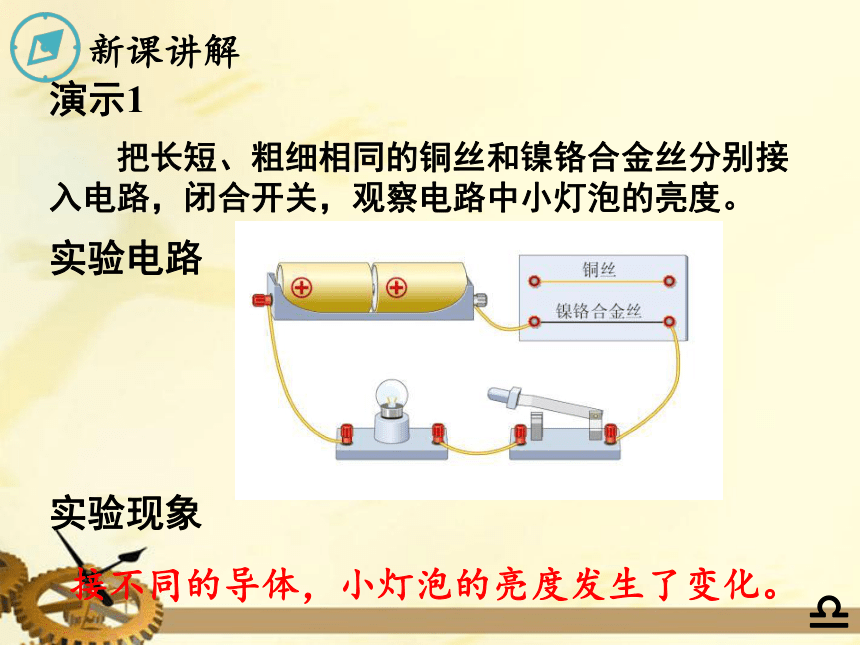 新课讲解

演示1

把长短、粗细相同的铜丝和镍铬合金丝分别接入电路，闭合开关，观察电路中小灯泡的亮度。

实验电路

铜丝

镍铬合金丝

实验现象

接不同的导体，小灯泡的亮度发生了变化。